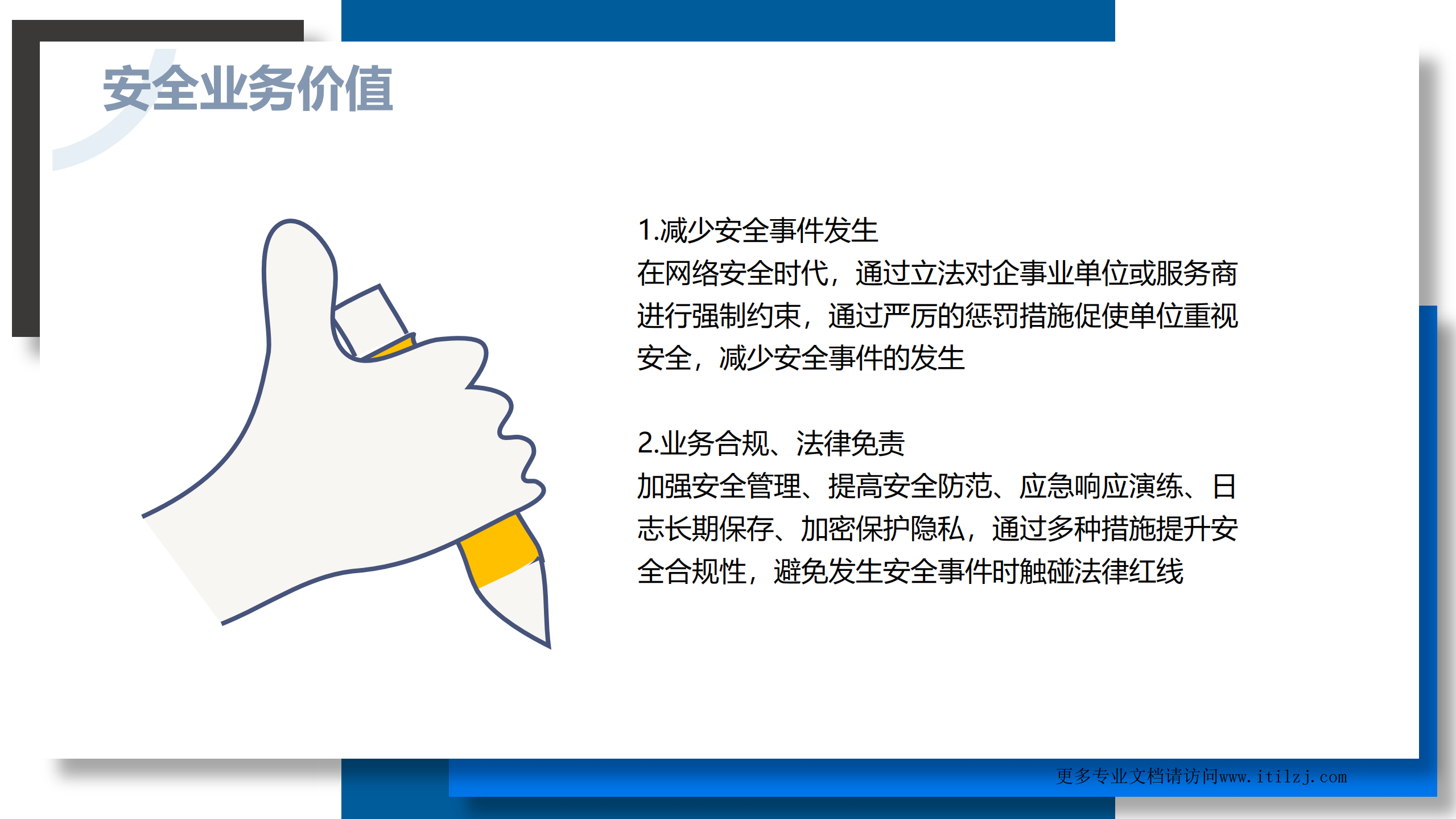 安全业务价值

1.减少安全事件发生
在网络安全时代，通过立法对企事业单位或服务商进行强制约束，通过严厉的惩罚措施促使单位重视安全，减少安全事件的发生

2.业务合规、法律免责
加强安全管理、提高安全防范、应急响应演练、日志长期保存、加密保护隐私，通过多种措施提升安全合规性，避免发生安全事件时触碰法律红线

更多专业文档请访问www.itilzj.com